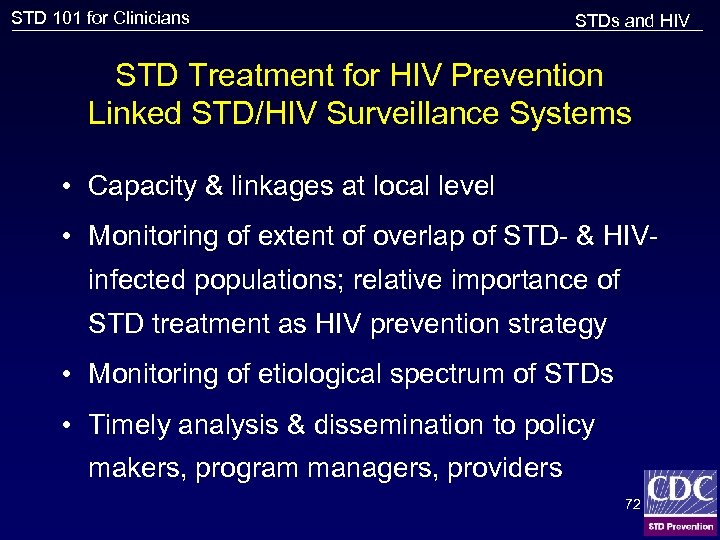 STD 101 for Clinicians

STDs and HIV

STD Treatment for HIV Prevention
Linked STD/HIV Surveillance Systems

• Capacity & linkages at local level

• Monitoring of extent of overlap of STD- & HIV-infected populations; relative importance of STD treatment as HIV prevention strategy

• Monitoring of etiological spectrum of STDs

• Timely analysis & dissemination to policy makers, program managers, providers

72

CDC

STD Prevention